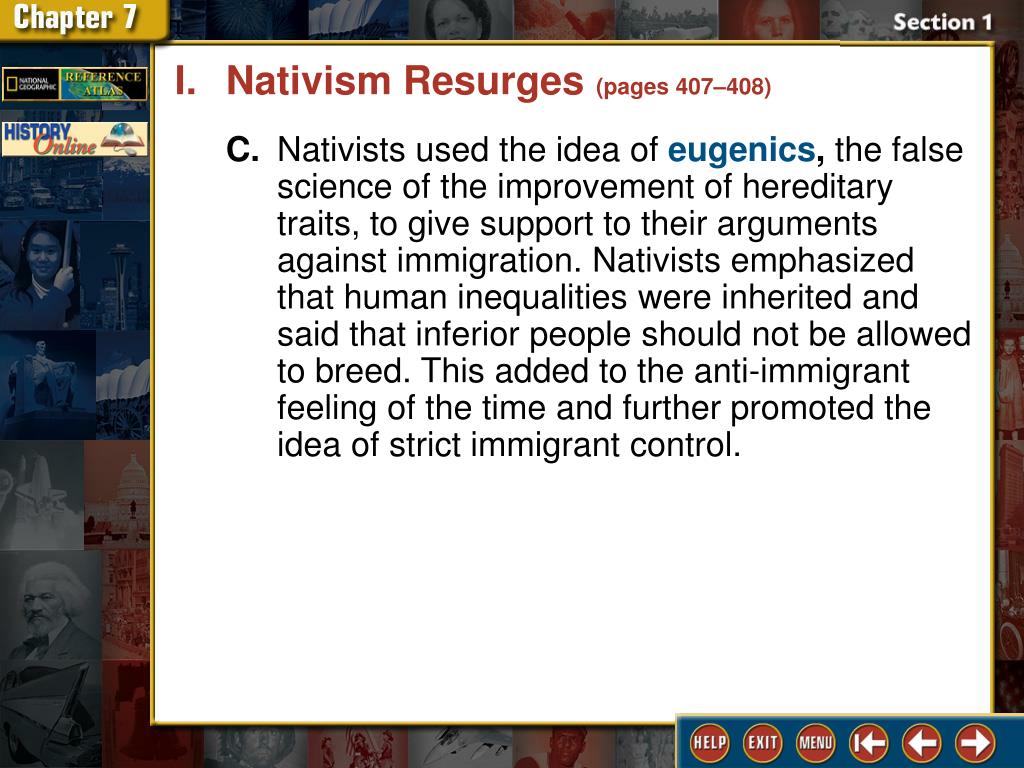 Chapter 7

Section 1

NATIONAL GEOGRAPHIC REFERENCE ATLAS

HISTORY Online

I. Nativism Resurges (pages 407–408)

C. Nativists used the idea of eugenics, the false science of the improvement of hereditary traits, to give support to their arguments against immigration. Nativists emphasized that human inequalities were inherited and said that inferior people should not be allowed to breed. This added to the anti-immigrant feeling of the time and further promoted the idea of strict immigrant control.

HELP EXIT MENU